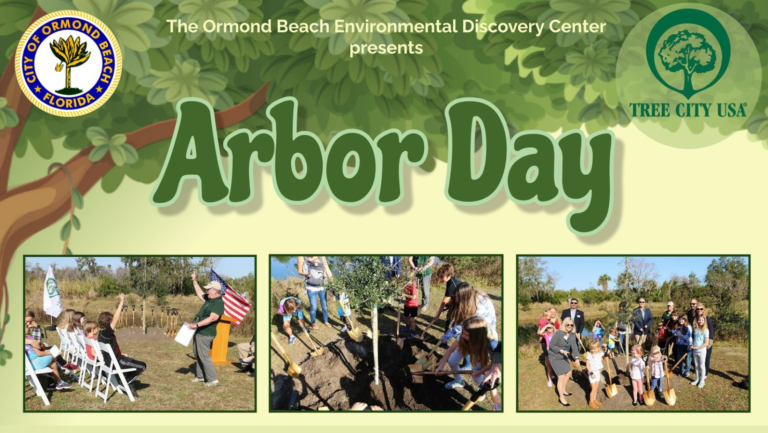 CITY OF ORMOND BEACH FLORIDA

The Ormond Beach Environmental Discovery Center presents

TREE CITY USA

Arbor Day